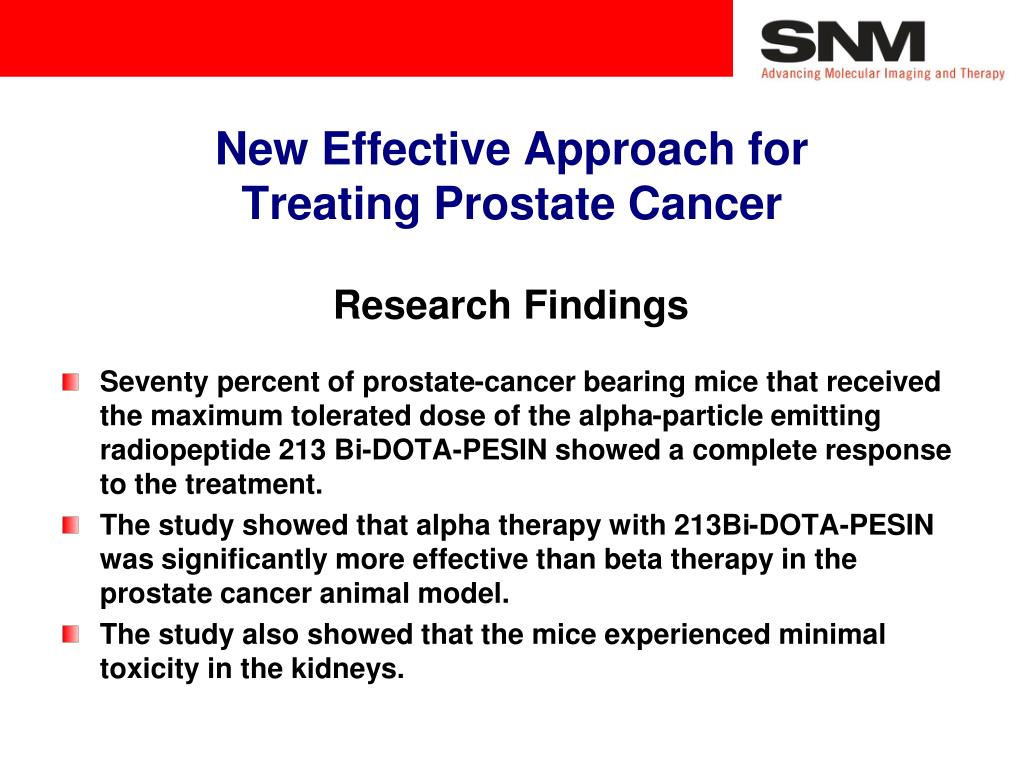 SNM
Advancing Molecular Imaging and Therapy

New Effective Approach for Treating Prostate Cancer

Research Findings

Seventy percent of prostate-cancer bearing mice that received the maximum tolerated dose of the alpha-particle emitting radiopeptide 213 Bi-DOTA-PESIN showed a complete response to the treatment.

The study showed that alpha therapy with 213Bi-DOTA-PESIN was significantly more effective than beta therapy in the prostate cancer animal model.

The study also showed that the mice experienced minimal toxicity in the kidneys.